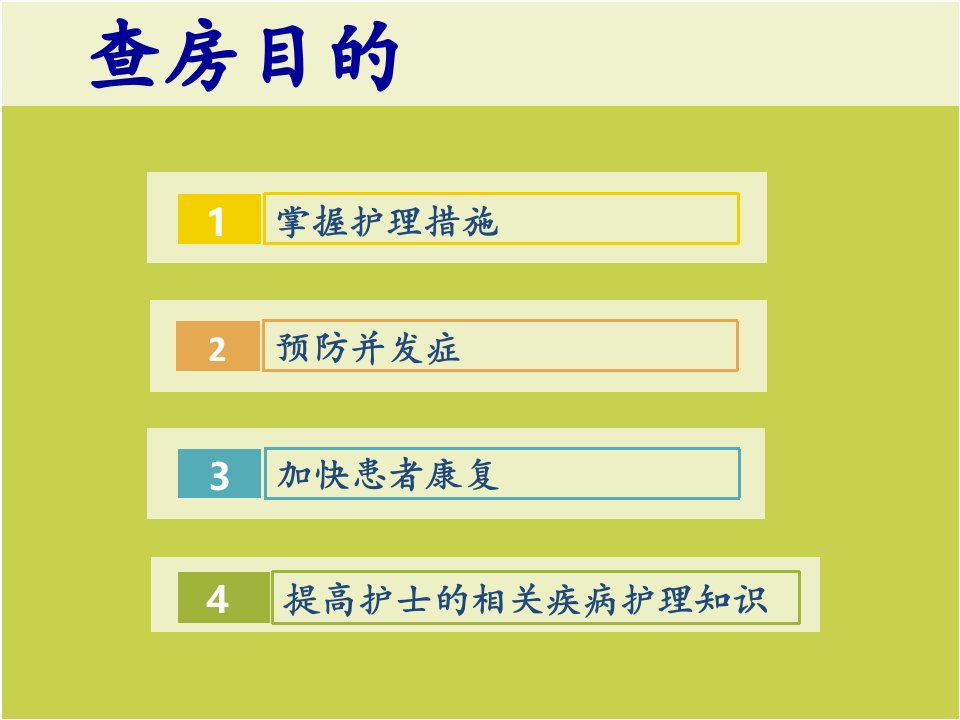 查房目的

1 掌握护理措施

2 预防并发症

3 加快患者康复

4 提高护士的相关疾病护理知识